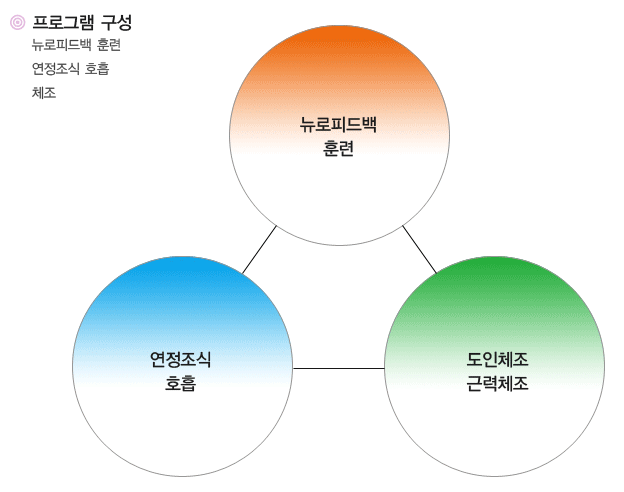 프로그램 구성

뉴로피드백 훈련

연정조식 호흡

체조

뉴로피드백
훈련

연정조식
호흡

도인체조
근력체조